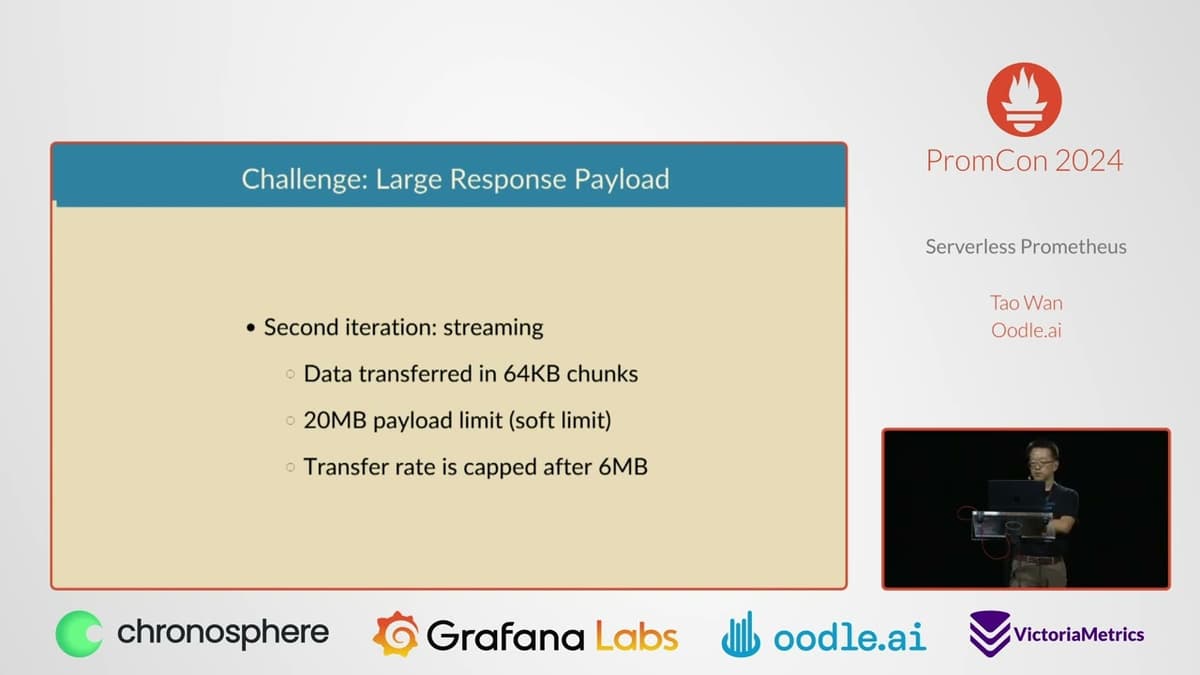 Challenge: Large Response Payload

• Second iteration: streaming
◦ Data transferred in 64KB chunks
◦ 20MB payload limit (soft limit)
◦ Transfer rate is capped after 6MB

PromCon 2024

Serverless Prometheus

Tao Wan
Oodle.ai

chronosphere

Grafana Labs

oodle.ai

VictoriaMetrics